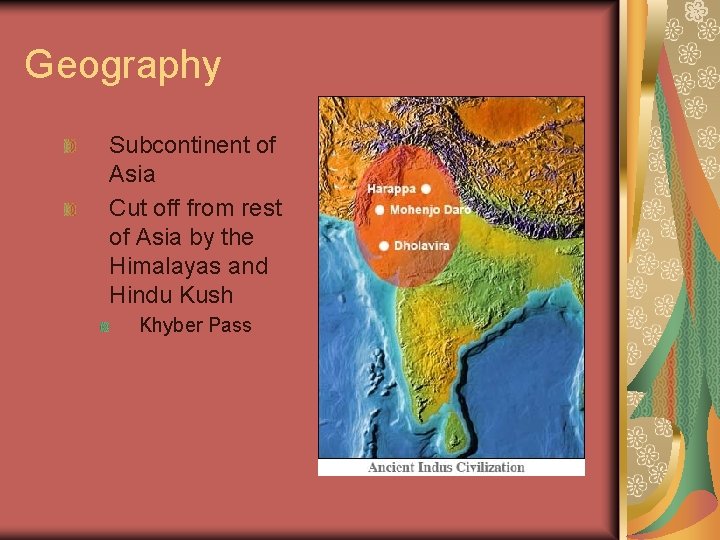 Geography

Subcontinent of Asia

Cut off from rest of Asia by the Himalayas and Hindu Kush

Khyber Pass

Harappa

Mohenjo Daro

Dholavira

Ancient Indus Civilization